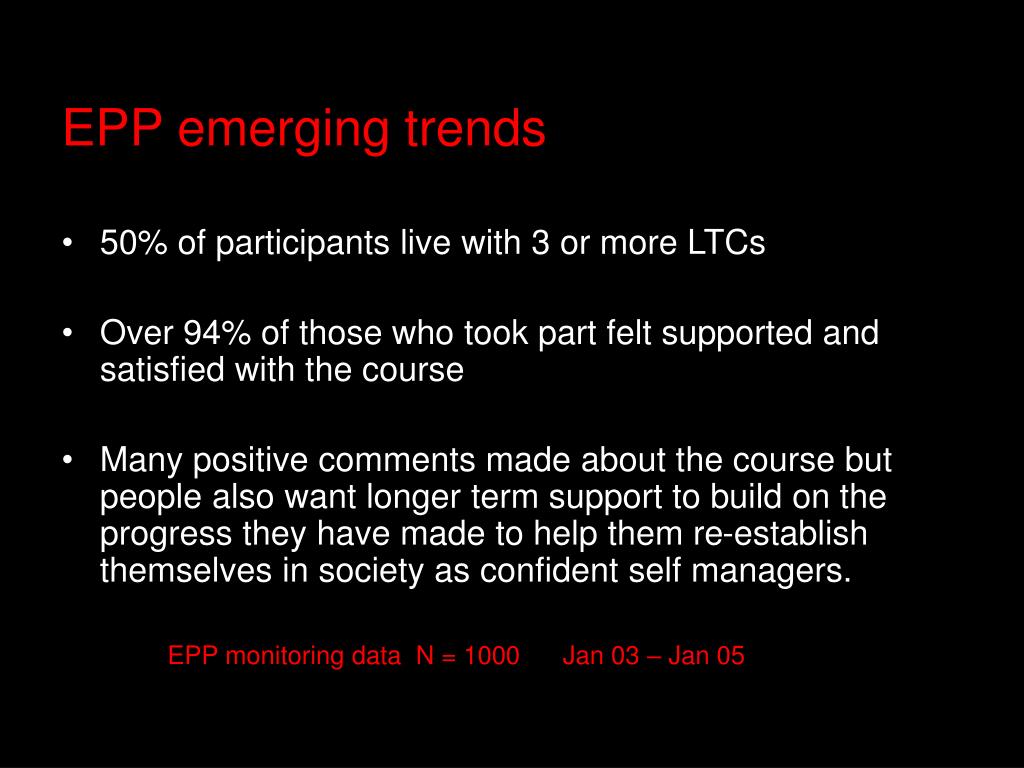 EPP emerging trends

• 50% of participants live with 3 or more LTCs

• Over 94% of those who took part felt supported and satisfied with the course

• Many positive comments made about the course but people also want longer term support to build on the progress they have made to help them re-establish themselves in society as confident self managers.

EPP monitoring data N = 1000 Jan 03 – Jan 05